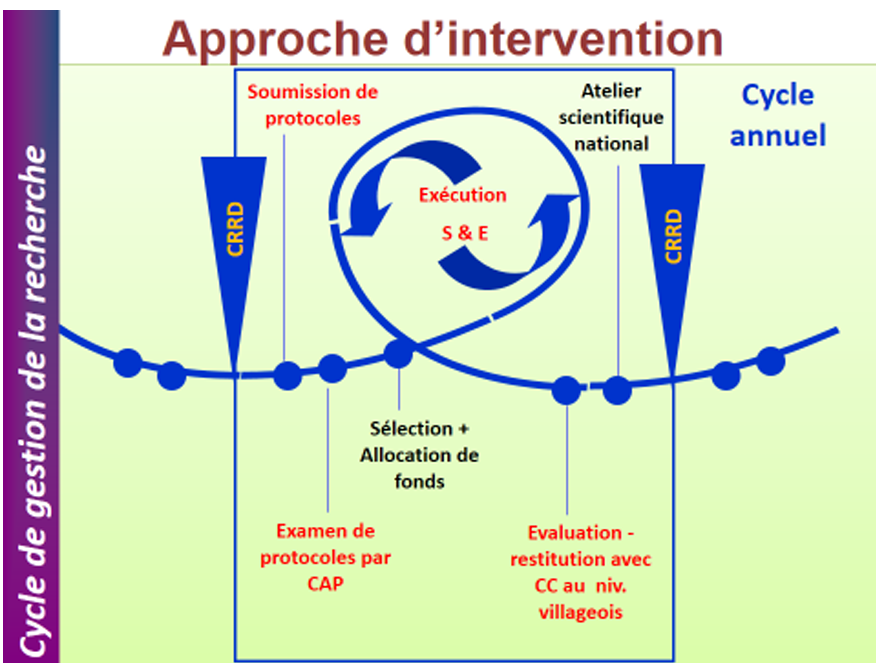 Cycle de gestion de la recherche

Approche d'intervention

Soumission de protocoles

Atelier scientifique national

Cycle annuel

CRRD

Exécution

S & E

CRRD

Sélection + Allocation de fonds

Examen de protocoles par CAP

Evaluation - restitution avec CC au niv. villageois